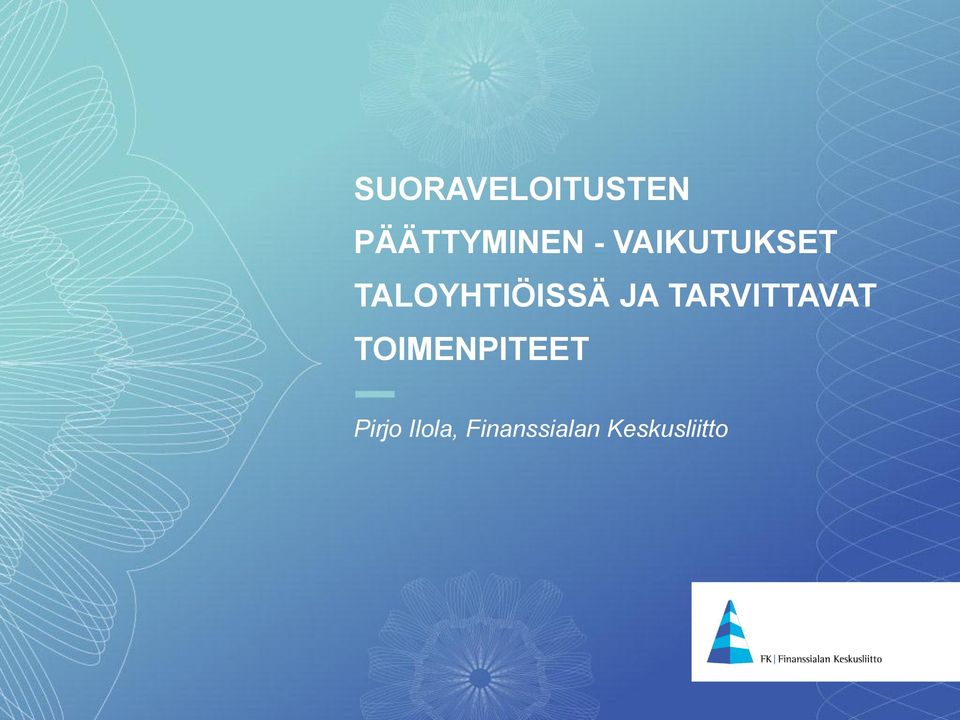 SUORAVELOITUSTEN PÄÄTTYMINEN - VAIKUTUKSET TALOYHTIÖISSÄ JA TARVITTAVAT TOIMENPITEET

Pirjo Ilola, Finanssialan Keskusliitto

FK | Finanssialan Keskusliitto